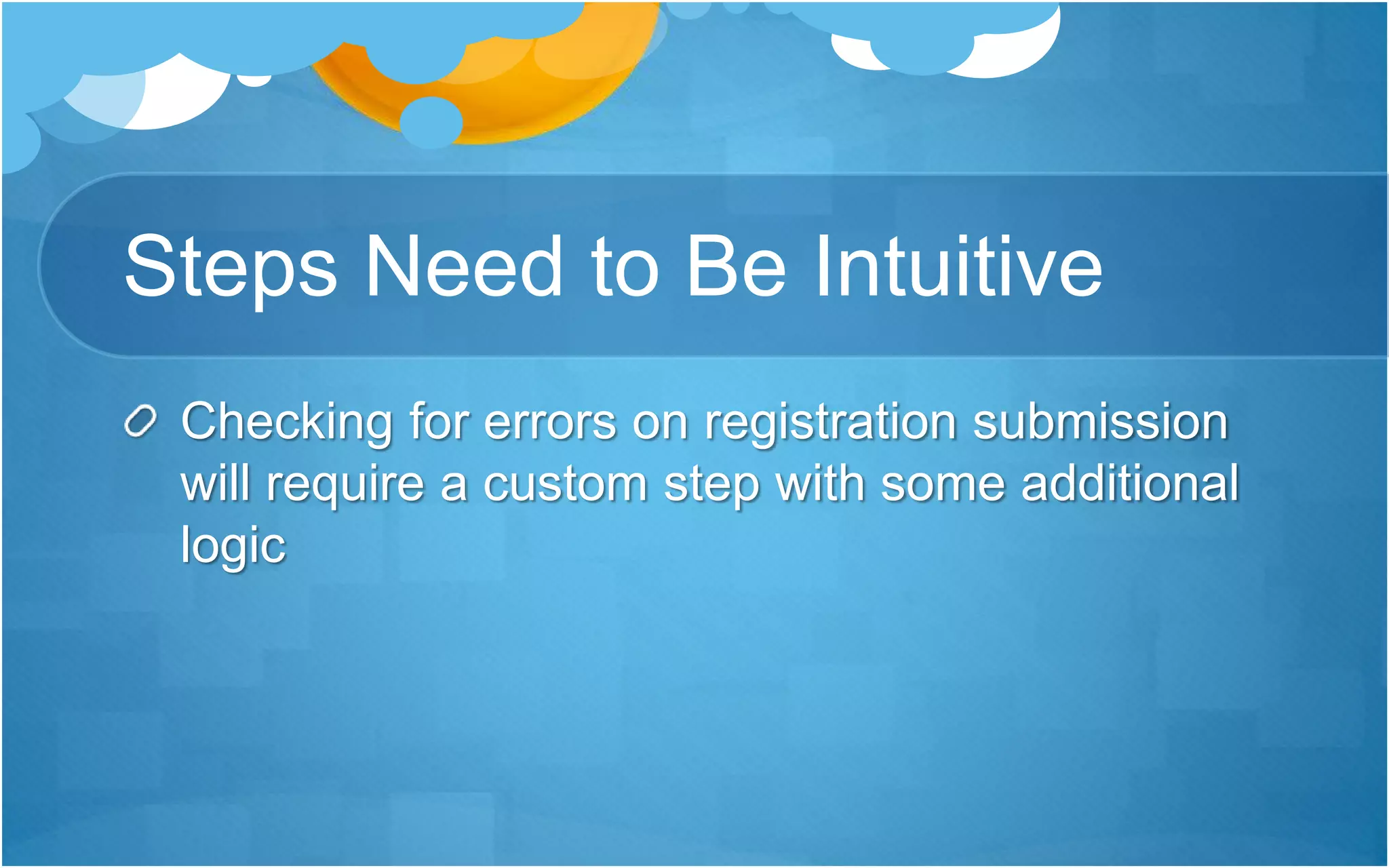 Steps Need to Be Intuitive

Checking for errors on registration submission will require a custom step with some additional logic